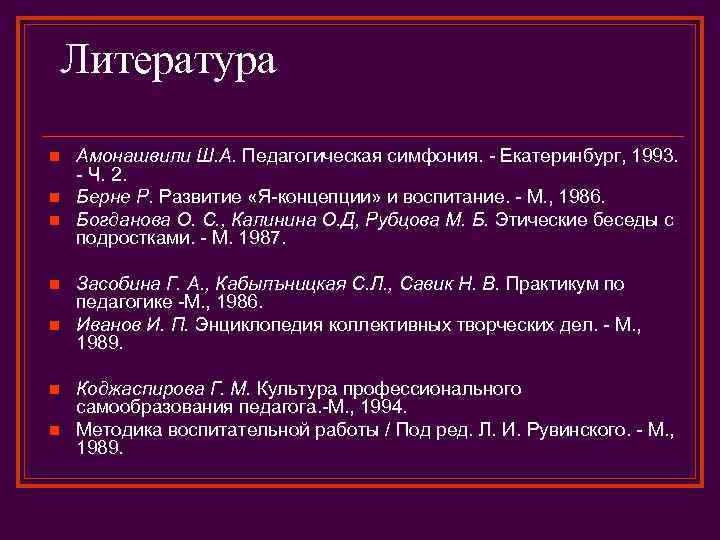 Литература

Амонашвили Ш.А. Педагогическая симфония. - Екатеринбург, 1993. - Ч. 2.
Берне Р. Развитие «Я-концепции» и воспитание. - М., 1986.
Богданова О. С., Калинина О.Д, Рубцова М. Б. Этические беседы с подростками. - М. 1987.

Засобина Г. А., Кабылъницкая С.Л., Савик Н. В. Практикум по педагогике -М., 1986.
Иванов И. П. Энциклопедия коллективных творческих дел. - М., 1989.

Коджаспирова Г. М. Культура профессионального самообразования педагога.-М., 1994.
Методика воспитательной работы / Под ред. Л. И. Рувинского. - М., 1989.